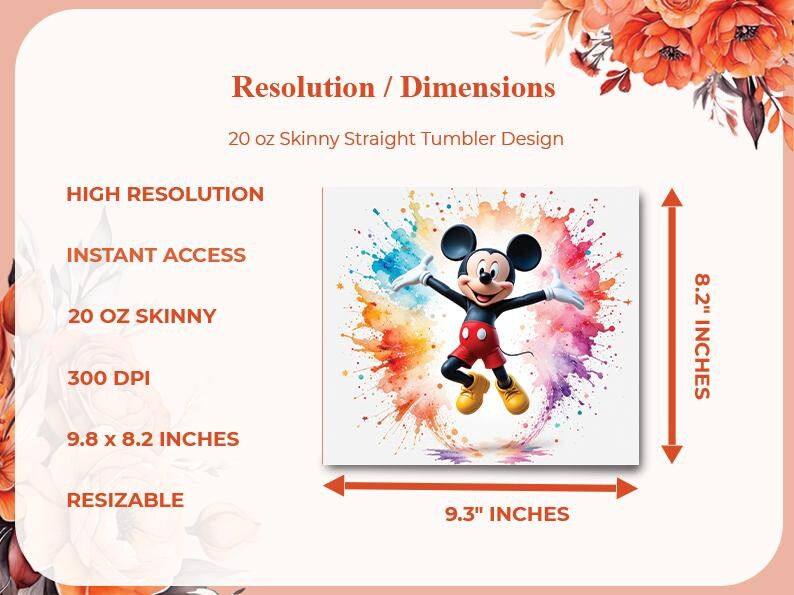 Resolution / Dimensions

20 oz Skinny Straight Tumbler Design

HIGH RESOLUTION

INSTANT ACCESS

20 OZ SKINNY

300 DPI

9.8 x 8.2 INCHES

RESIZABLE

8.2" INCHES

9.3" INCHES